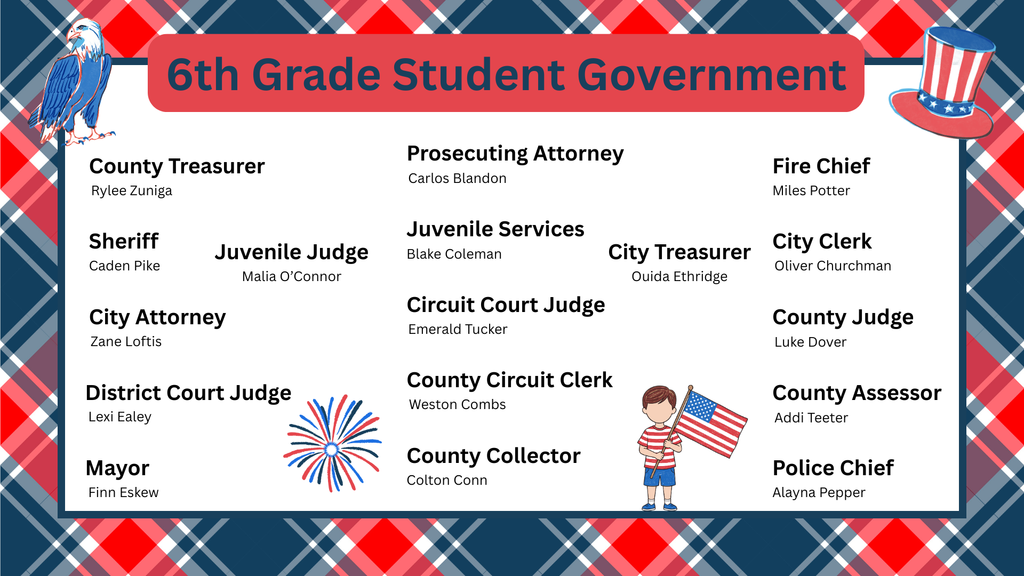 6th Grade Student Government

County Treasurer
Rylee Zuniga

Sheriff
Caden Pike

Juvenile Judge
Malia O'Connor

City Attorney
Zane Loftis

District Court Judge
Lexi Ealey

Mayor
Finn Eskew

Prosecuting Attorney
Carlos Blandon

Juvenile Services
Blake Coleman

City Treasurer
Ouida Ethridge

Circuit Court Judge
Emerald Tucker

County Circuit Clerk
Weston Combs

County Collector
Colton Conn

Fire Chief
Miles Potter

City Clerk
Oliver Churchman

County Judge
Luke Dover

County Assessor
Addi Teeter

Police Chief
Alayna Pepper